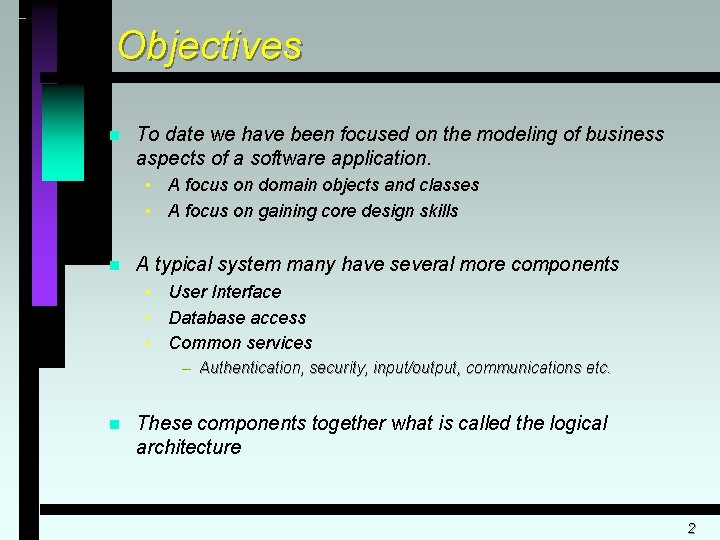 Objectives

To date we have been focused on the modeling of business aspects of a software application.

A focus on domain objects and classes

A focus on gaining core design skills

A typical system many have several more components

User Interface

Database access

Common services

– Authentication, security, input/output, communications etc.

These components together what is called the logical architecture

2